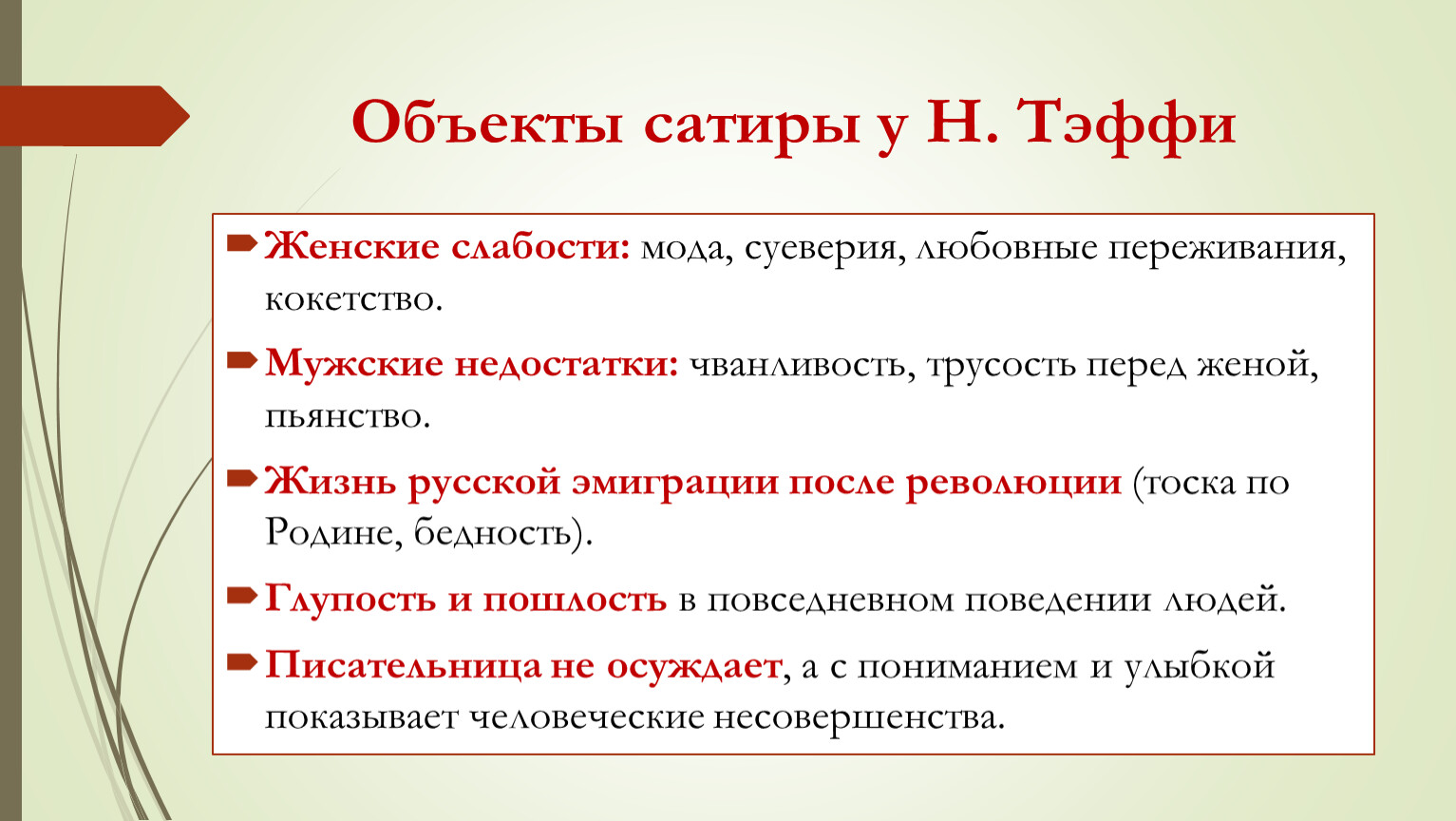 Объекты сатиры у Н. Тэффи

Женские слабости: мода, суеверия, любовные переживания, кокетство.

Мужские недостатки: чванливость, трусость перед женой, пьянство.

Жизнь русской эмиграции после революции (тоска по Родине, бедность).

Глупость и пошлость в повседневном поведении людей.

Писательница не осуждает, а с пониманием и улыбкой показывает человеческие несовершенства.